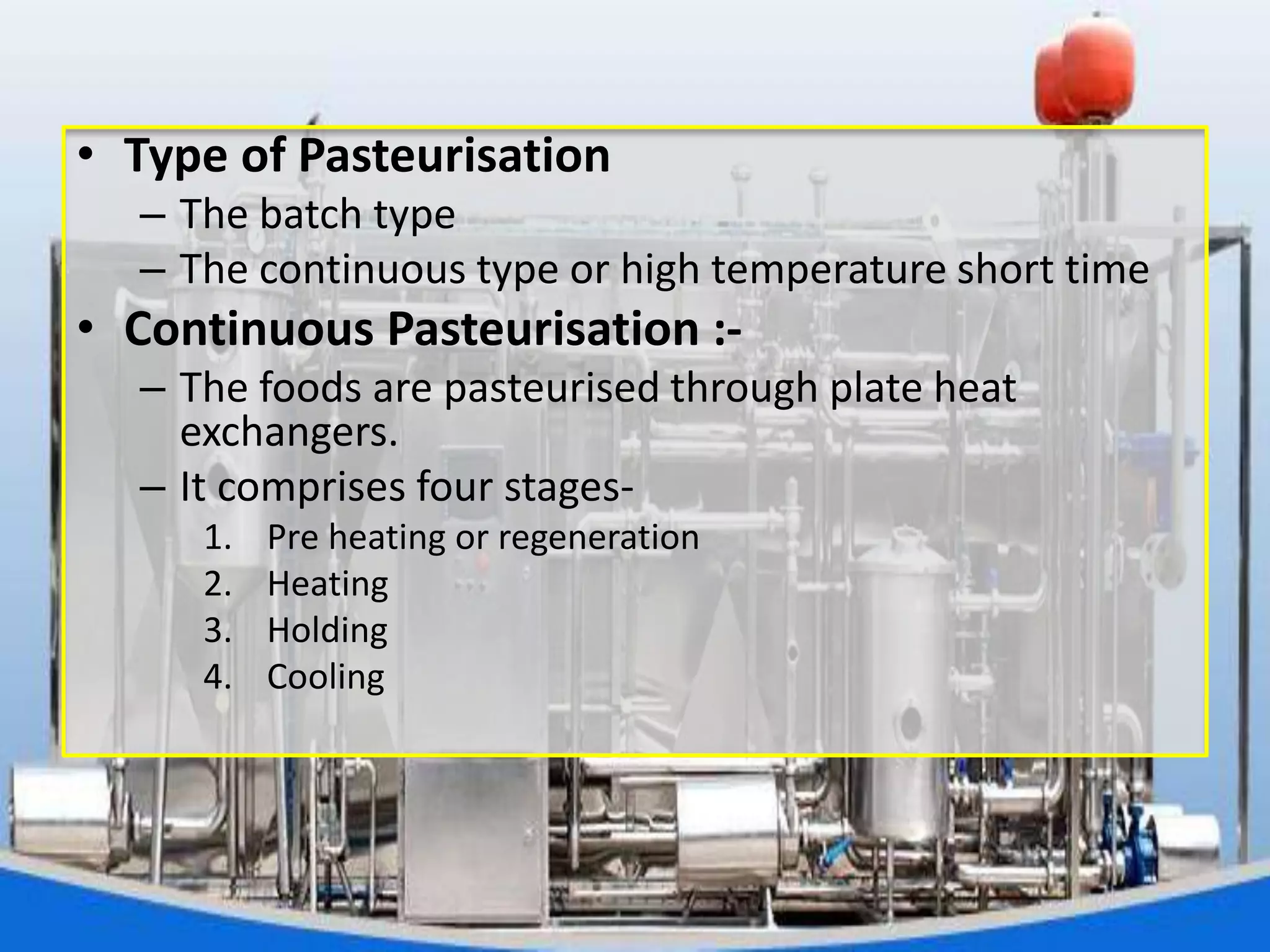 • Type of Pasteurisation
– The batch type
– The continuous type or high temperature short time
• Continuous Pasteurisation :-
– The foods are pasteurised through plate heat exchangers.
– It comprises four stages-
1. Pre heating or regeneration
2. Heating
3. Holding
4. Cooling